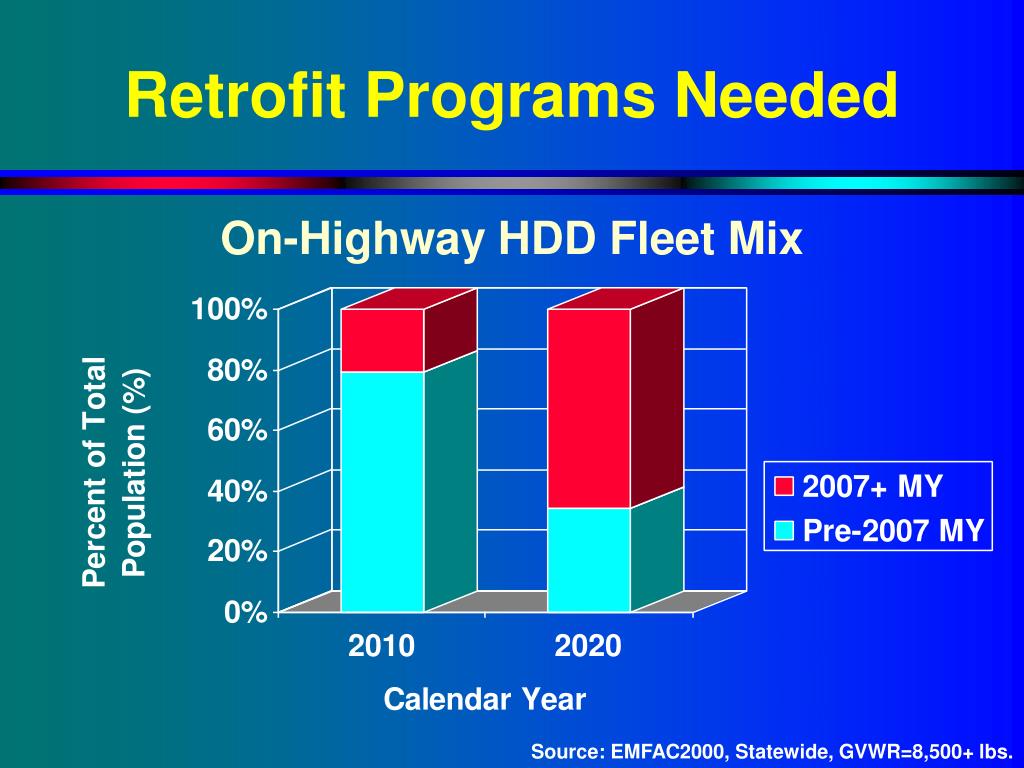 Retrofit Programs Needed

On-Highway HDD Fleet Mix

Percent of Total Population (%)

100%
80%
60%
40%
20%
0%

2010
2020

Calendar Year

2007+ MY
Pre-2007 MY

Source: EMFAC2000, Statewide, GVWR=8,500+ lbs.